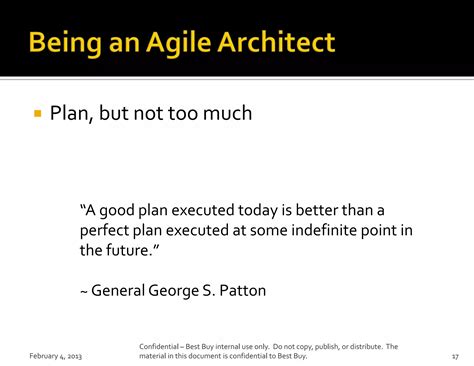 Being an Agile Architect

Plan, but not too much

“A good plan executed today is better than a perfect plan executed at some indefinite point in the future.”

~ General George S. Patton

February 4, 2013

Confidential – Best Buy internal use only. Do not copy, publish, or distribute. The material in this document is confidential to Best Buy.

17